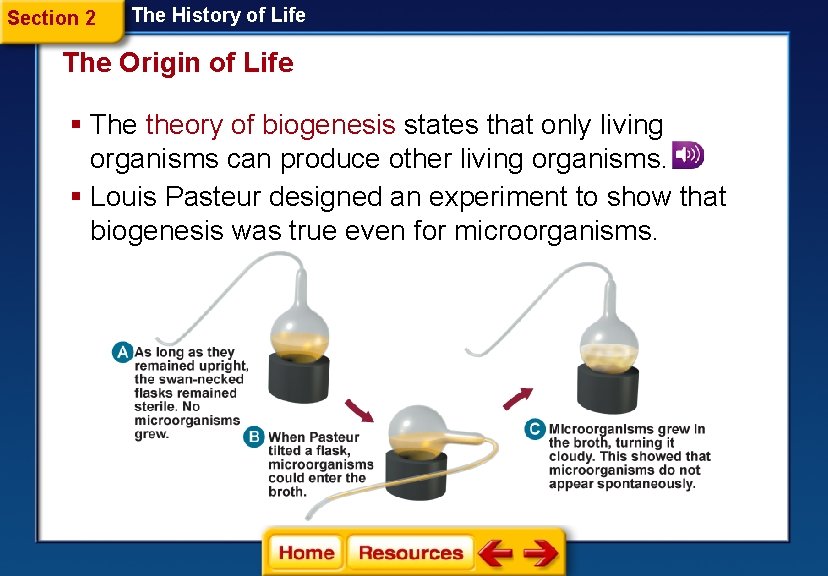 Section 2 The History of Life

The Origin of Life

▪ The theory of biogenesis states that only living organisms can produce other living organisms.

▪ Louis Pasteur designed an experiment to show that biogenesis was true even for microorganisms.

A As long as they remained upright, the swan-necked flasks remained sterile. No microorganisms grew.

B When Pasteur tilted a flask, microorganisms could enter the broth.

C Microorganisms grew in the broth, turning it cloudy. This showed that microorganisms do not appear spontaneously.

Home Resources